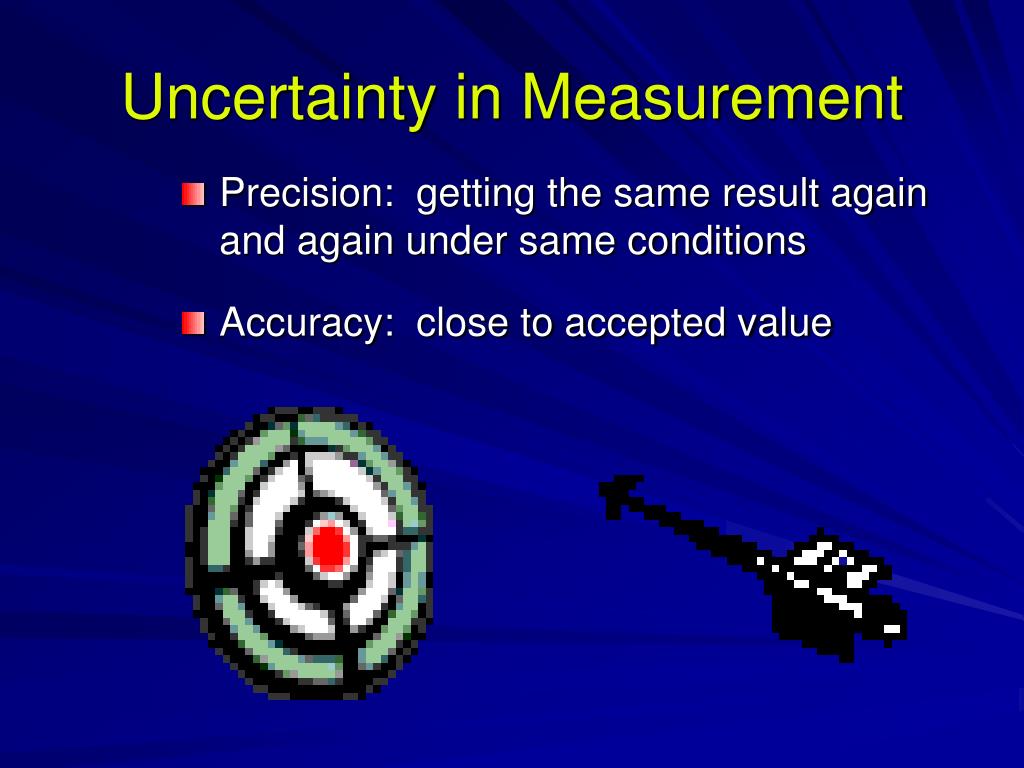 Uncertainty in Measurement

Precision:  getting the same result again and again under same conditions

Accuracy:  close to accepted value